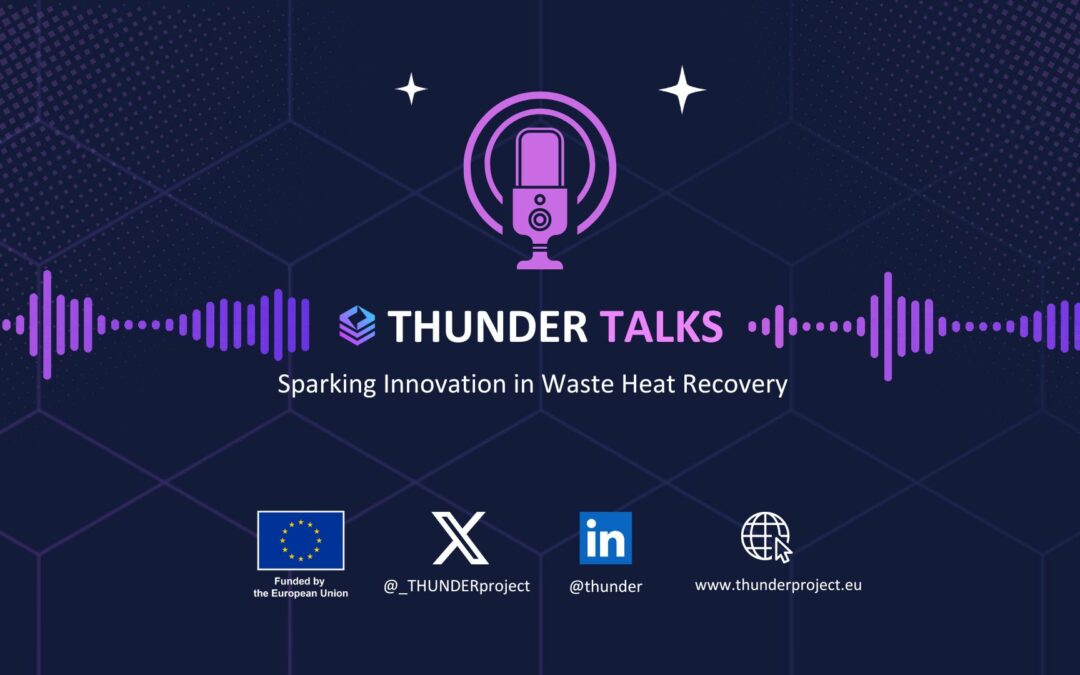 THUNDER TALKS

Sparking Innovation in Waste Heat Recovery

Funded by the European Union

@_THUNDERproject

in

@thunder

www.thunderproject.eu